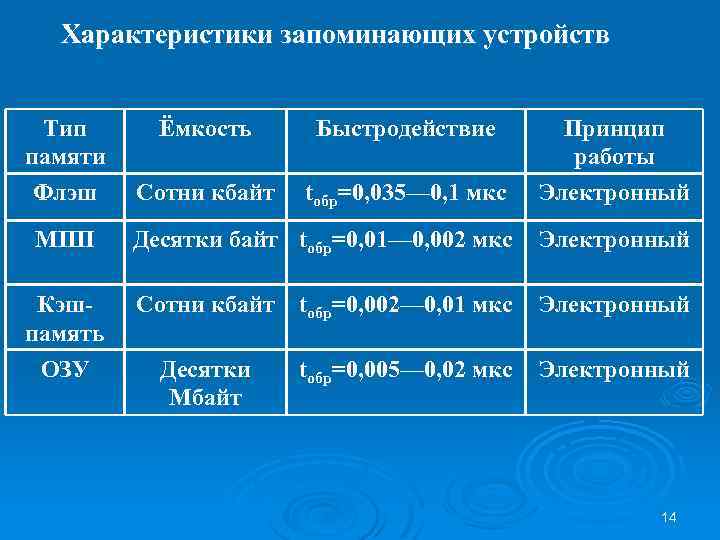 Характеристики запоминающих устройств

| Тип памяти | Ёмкость | Быстродействие | Принцип работы |
|---|---|---|---|
| Флэш | Сотни кбайт | $t_{обр}$=0,035—0,1 мкс | Электронный |
| МПП | Десятки байт | $t_{обр}$=0,01—0,002 мкс | Электронный |
| Кэш-память | Сотни кбайт | $t_{обр}$=0,002—0,01 мкс | Электронный |
| ОЗУ | Десятки Мбайт | $t_{обр}$=0,005—0,02 мкс | Электронный |

14